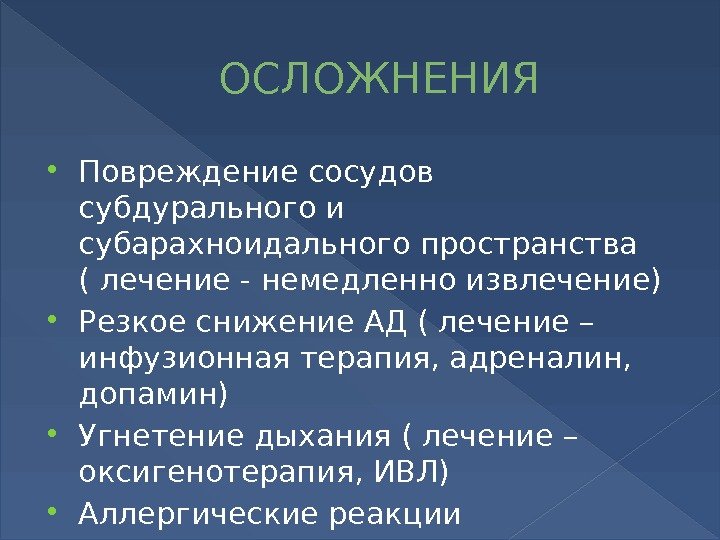 ОСЛОЖНЕНИЯ

• Повреждение сосудов субдурального и субарахноидального пространства ( лечение - немедленно извлечение)
• Резкое снижение АД ( лечение – инфузионная терапия, адреналин, допамин)
• Угнетение дыхания ( лечение – оксигенотерапия, ИВЛ)
• Аллергические реакции